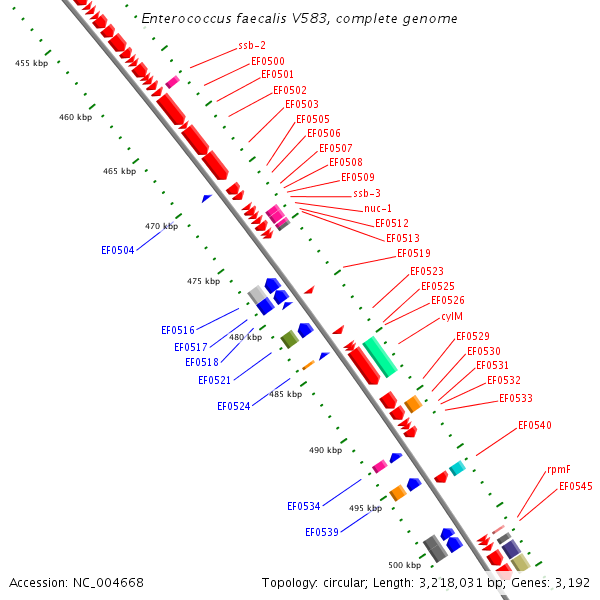 Enterococcus faecalis V583, complete genome

455 kbp
460 kbp
465 kbp
470 kbp
475 kbp
480 kbp
485 kbp
490 kbp
495 kbp
500 kbp

ssb-2
EF0500
EF0501
EF0502
EF0503
EF0505
EF0506
EF0507
EF0508
EF0509
ssb-3
nuc-1
EF0512
EF0513
EF0519
EF0523
EF0525
EF0526
cylM
EF0529
EF0530
EF0531
EF0532
EF0533
EF0540
rpmF
EF0545

EF0504
EF0516
EF0517
EF0518
EF0521
EF0524
EF0534
EF0539

Accession: NC_004668
Topology: circular; Length: 3,218,031 bp; Genes: 3,192